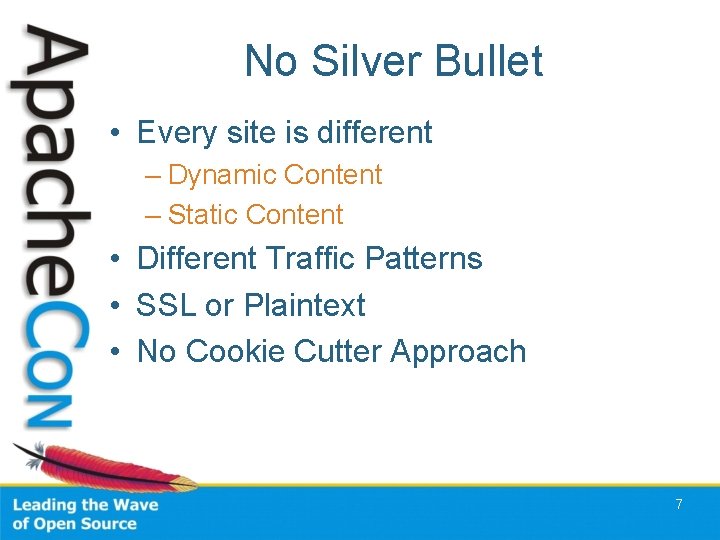 ApacheCon

No Silver Bullet

• Every site is different
– Dynamic Content
– Static Content
• Different Traffic Patterns
• SSL or Plaintext
• No Cookie Cutter Approach

Leading the Wave of Open Source

7